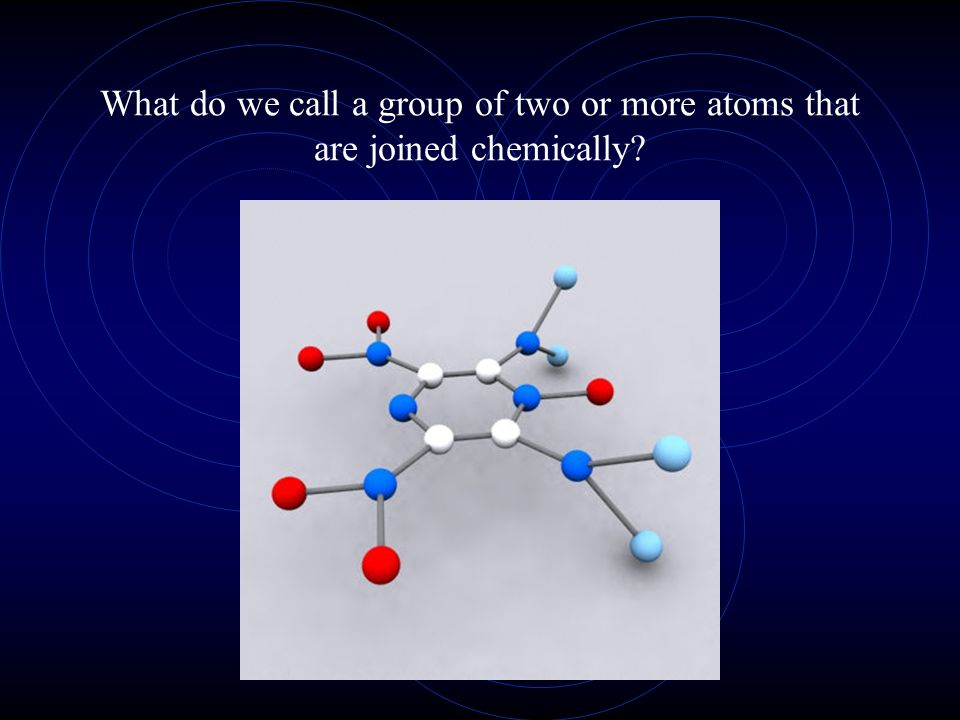 What do we call a group of two or more atoms that are joined chemically?